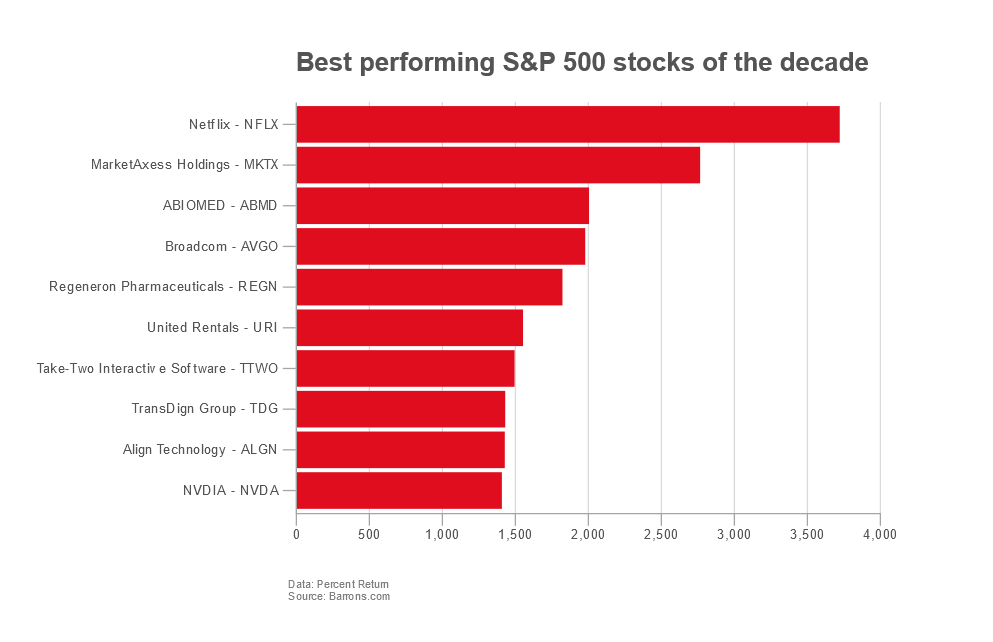 Best performing S&P 500 stocks of the decade

Netflix - NFLX
MarketAxess Holdings - MKTX
ABIOMED - ABMD
Broadcom - AVGO
Regeneron Pharmaceuticals - REGN
United Rentals - URI
Take-Two Interactive Software - TTWO
TransDign Group - TDG
Align Technology - ALGN
NVDIA - NVDA

0 500 1,000 1,500 2,000 2,500 3,000 3,500 4,000

Data: Percent Return
Source: Barrons.com